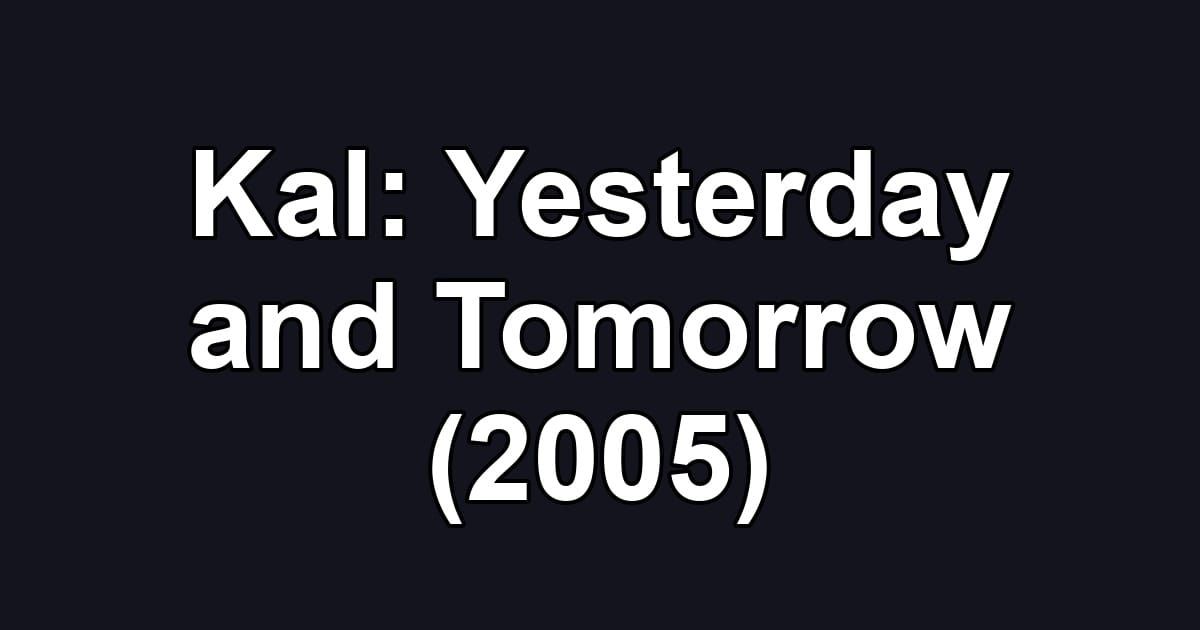 Kal: Yesterday and Tomorrow (2005)